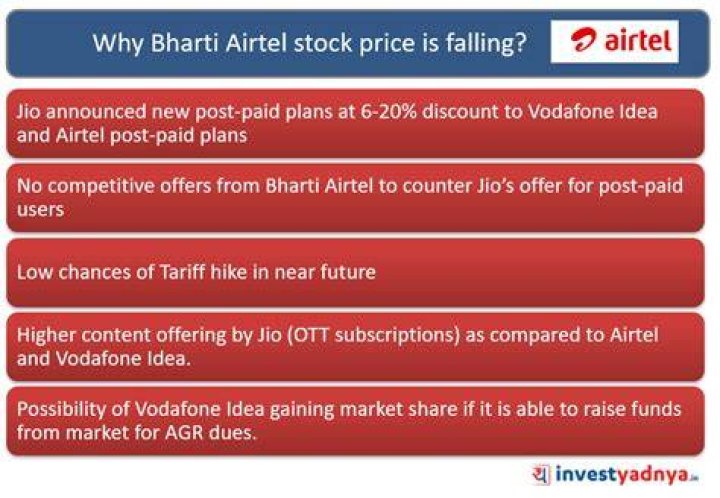 Why Bharti Airtel stock price is falling?

airtel

Jio announced new post-paid plans at 6-20% discount to Vodafone Idea and Airtel post-paid plans

No competitive offers from Bharti Airtel to counter Jio's offer for post-paid users

Low chances of Tariff hike in near future

Higher content offering by Jio (OTT subscriptions) as compared to Airtel and Vodafone Idea.

Possibility of Vodafone Idea gaining market share if it is able to raise funds from market for AGR dues.

य investyadnya.in